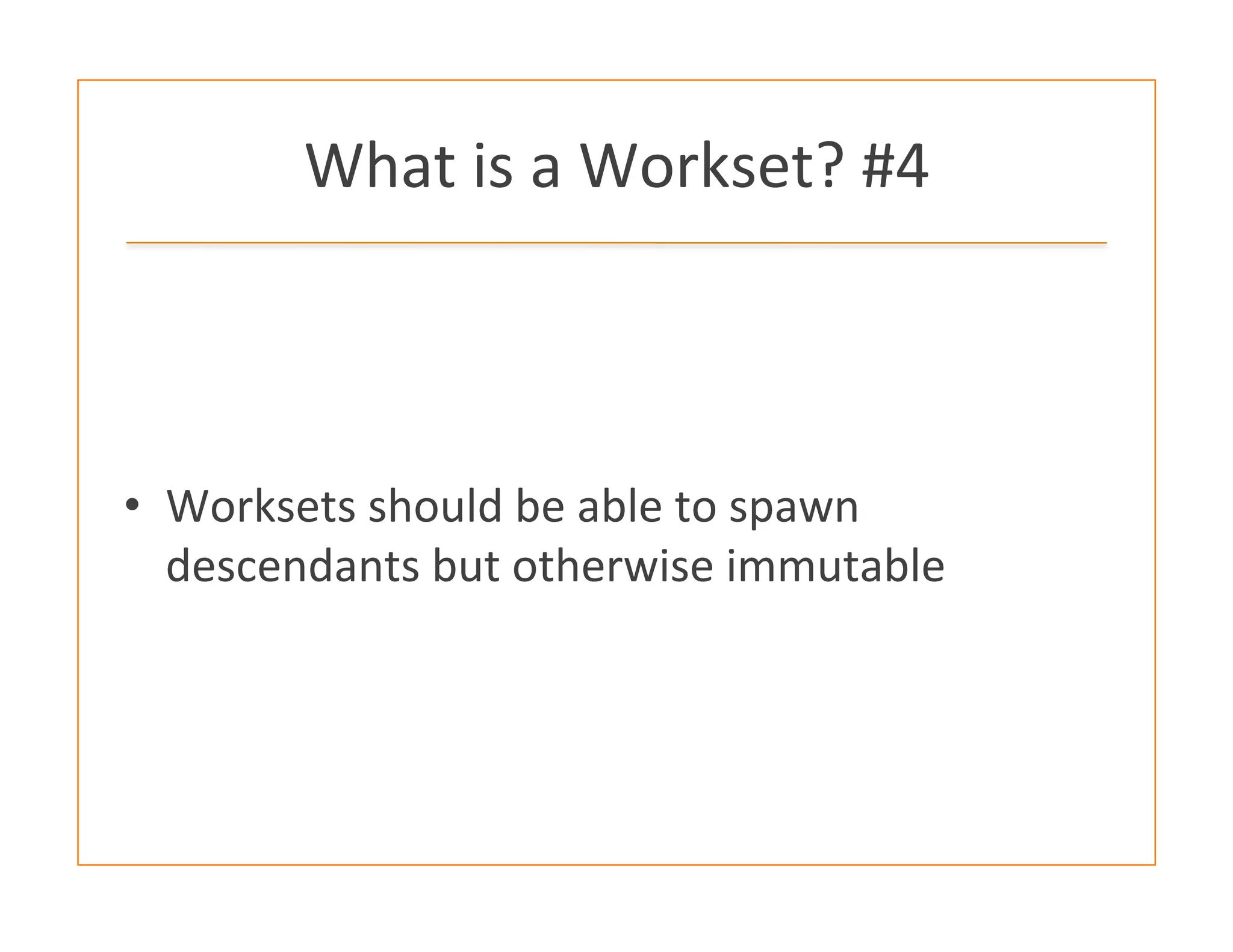 What is a Workset? #4

• Worksets should be able to spawn descendants but otherwise immutable